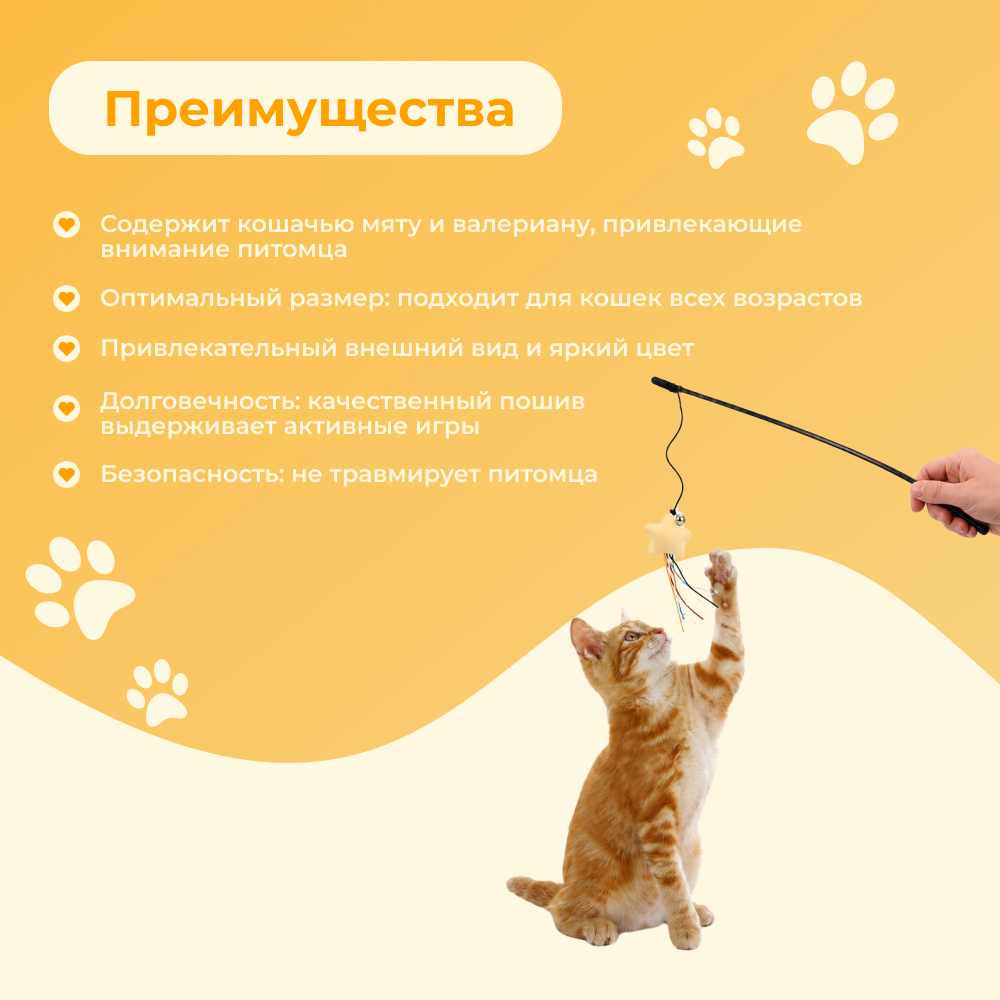 Преимущества

Содержит кошачью мяту и валериану, привлекающие внимание питомца

Оптимальный размер: подходит для кошек всех возрастов

Привлекательный внешний вид и яркий цвет

Долговечность: качественный пошив выдерживает активные игры

Безопасность: не травмирует питомца